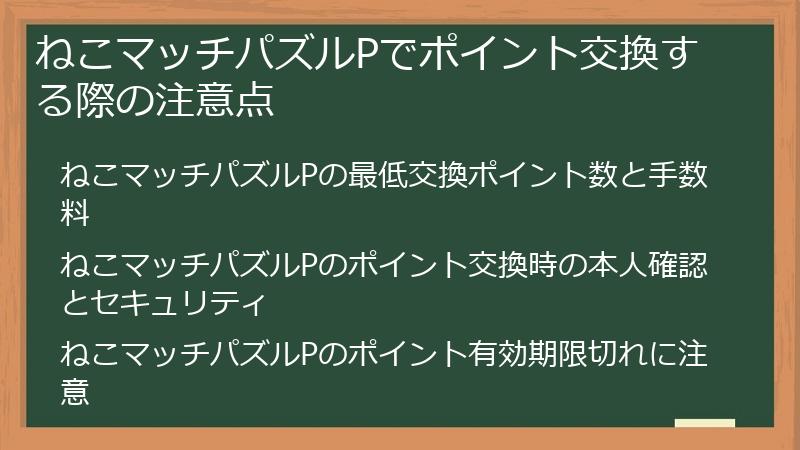 ねこマッチパズルPでポイント交換する際の注意点

ねこマッチパズルPの最低交換ポイント数と手数料

ねこマッチパズルPのポイント交換時の本人確認とセキュリティ

ねこマッチパズルPのポイント有効期限切れに注意